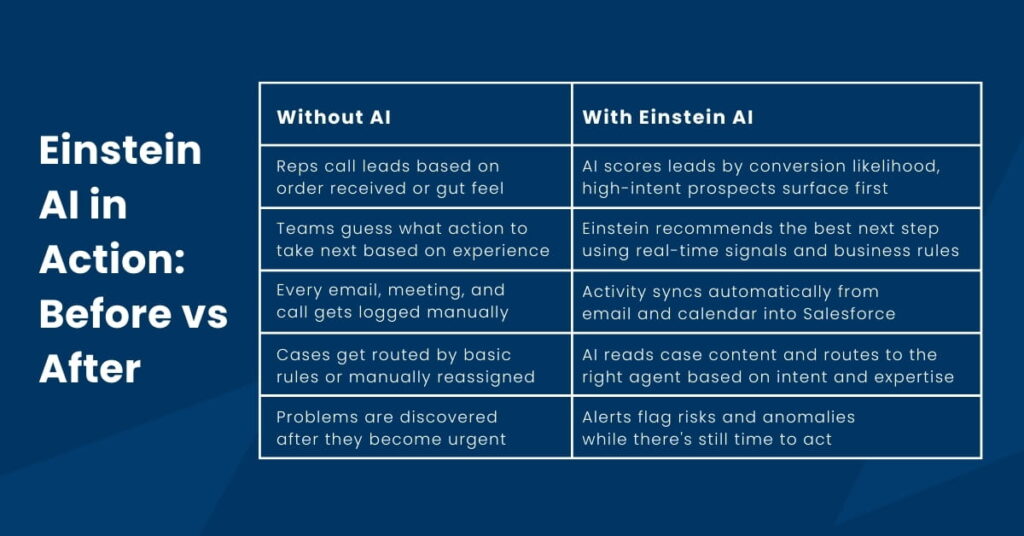 Einstein AI in Action: Before vs After

| Without AI | With Einstein AI |
|---|---|
| Reps call leads based on order received or gut feel | AI scores leads by conversion likelihood, high-intent prospects surface first |
| Teams guess what action to take next based on experience | Einstein recommends the best next step using real-time signals and business rules |
| Every email, meeting, and call gets logged manually | Activity syncs automatically from email and calendar into Salesforce |
| Cases get routed by basic rules or manually reassigned | AI reads case content and routes to the right agent based on intent and expertise |
| Problems are discovered after they become urgent | Alerts flag risks and anomalies while there's still time to act |